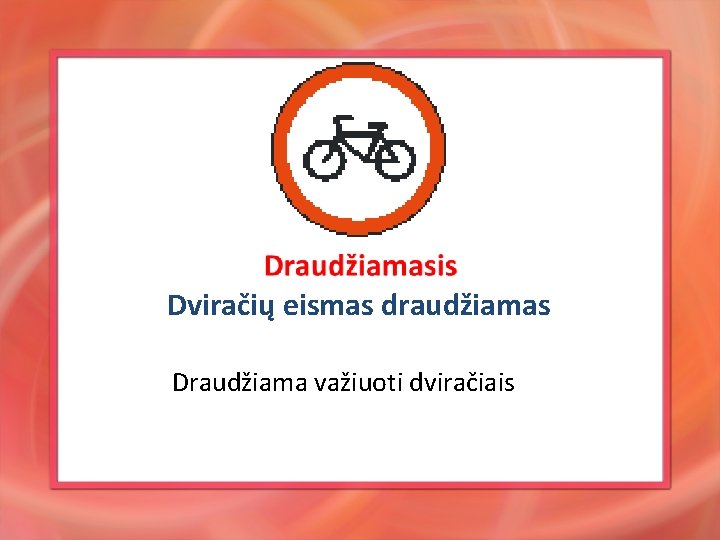 Draudžiamasis
Dviračių eismas draudžiamas

Draudžiama važiuoti dviračiais